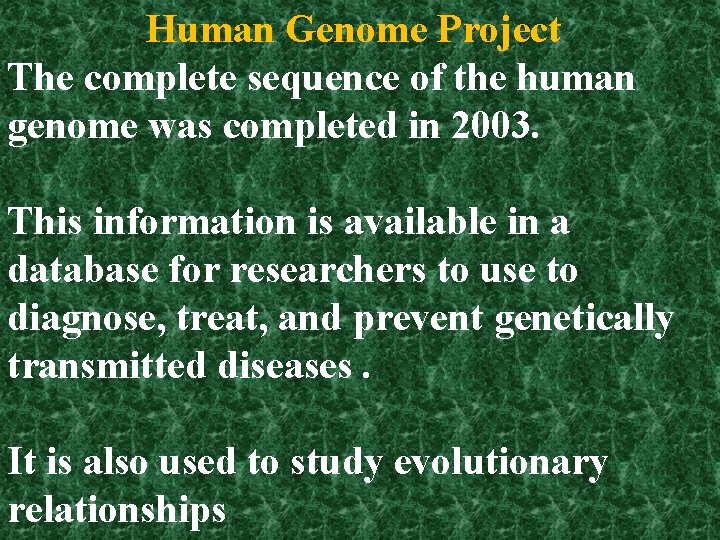 Human Genome Project

The complete sequence of the human genome was completed in 2003.

This information is available in a database for researchers to use to diagnose, treat, and prevent genetically transmitted diseases .

It is also used to study evolutionary relationships